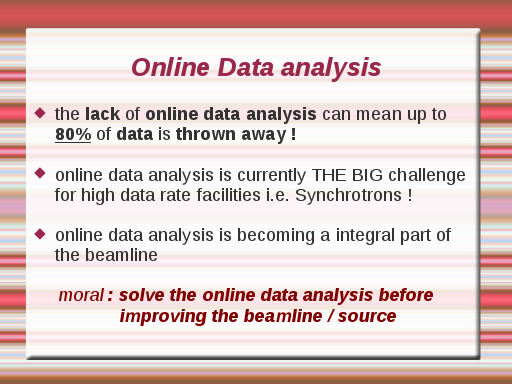 Online Data analysis

◆ the lack of online data analysis can mean up to 80% of data is thrown away !

◆ online data analysis is currently THE BIG challenge for high data rate facilities i.e. Synchrotrons !

◆ online data analysis is becoming a integral part of the beamline

moral : solve the online data analysis before improving the beamline / source